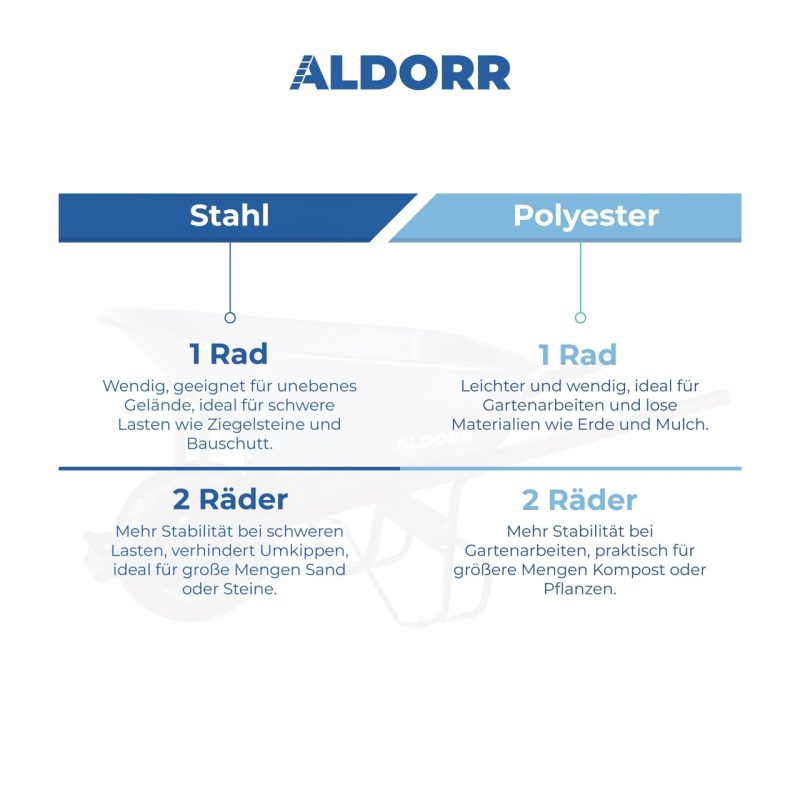 ALDORR

Stahl

1 Rad

Wendig, geeignet für unebenes Gelände, ideal für schwere Lasten wie Ziegelsteine und Bauschutt.

2 Räder

Mehr Stabilität bei schweren Lasten, verhindert Umkippen, ideal für große Mengen Sand oder Steine.

Polyester

1 Rad

Leichter und wendig, ideal für Gartenarbeiten und lose Materialien wie Erde und Mulch.

2 Räder

Mehr Stabilität bei Gartenarbeiten, praktisch für größere Mengen Kompost oder Pflanzen.

ALDORR